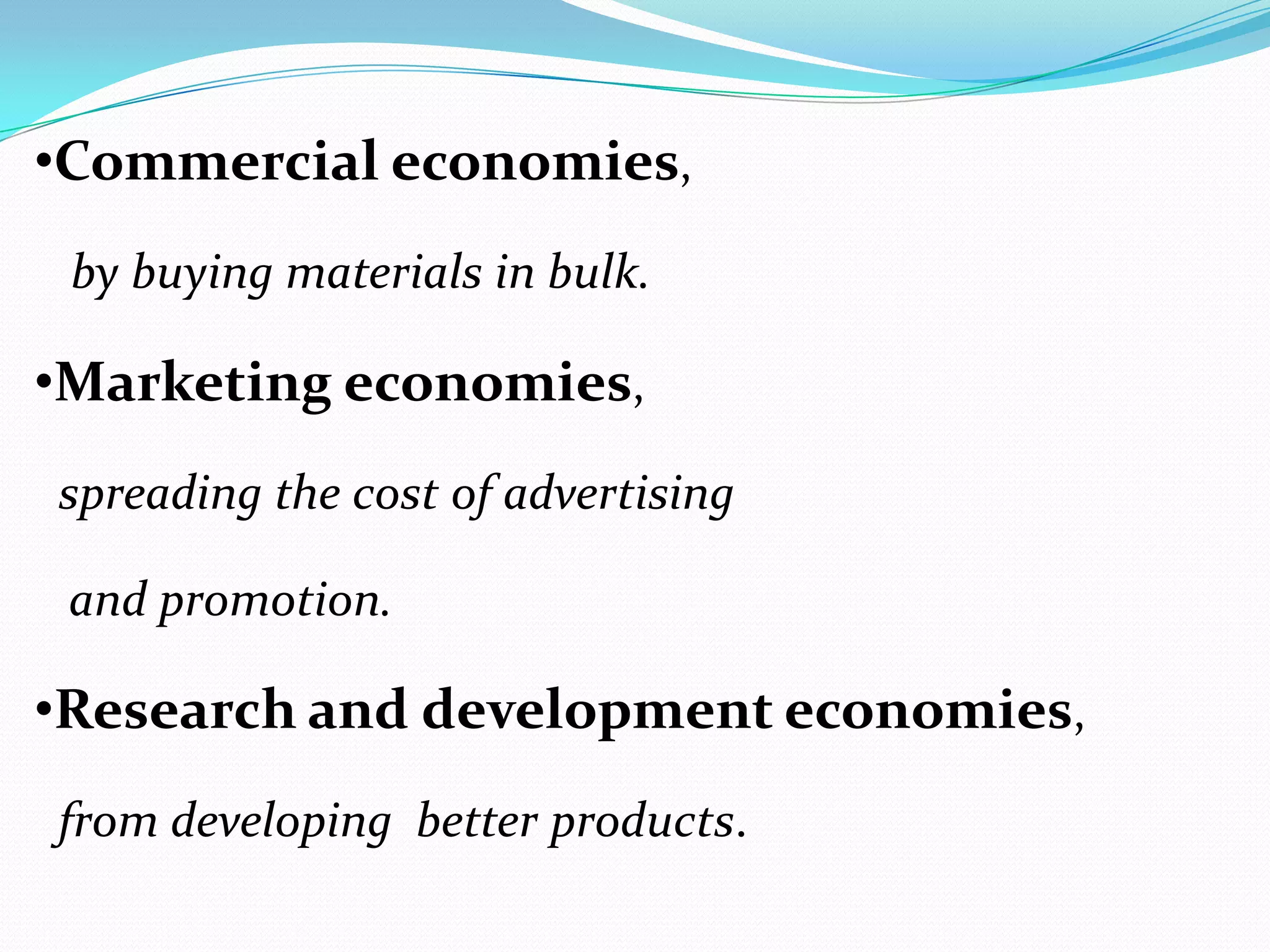 •Commercial economies,

by buying materials in bulk.

•Marketing economies,

spreading the cost of advertising

and promotion.

•Research and development economies,

from developing better products.